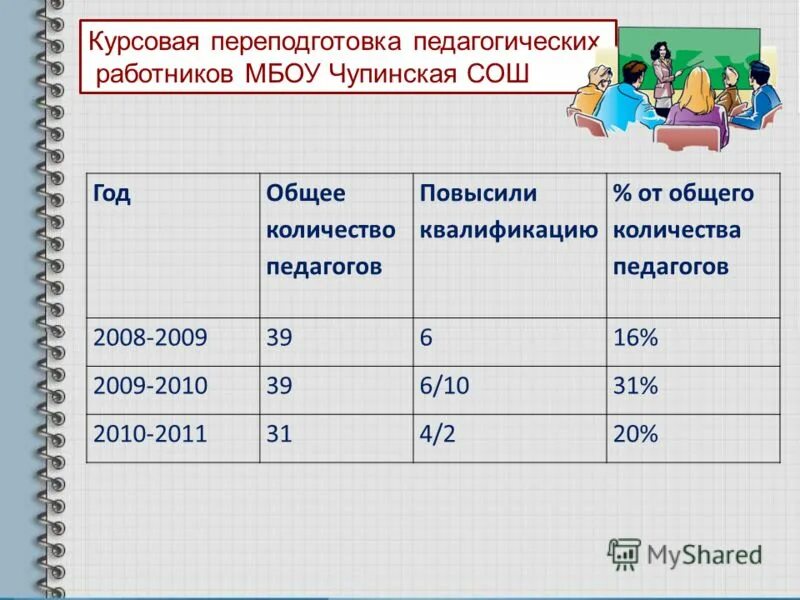 Курсовая переподготовка педагогических работников МБОУ Чупинская СОШ

| Год | Общее количество педагогов | Повысили квалификацию | % от общего количества педагогов |
|---|---|---|---|
| 2008-2009 | 39 | 6 | 16% |
| 2009-2010 | 39 | 6/10 | 31% |
| 2010-2011 | 31 | 4/2 | 20% |

MyShared